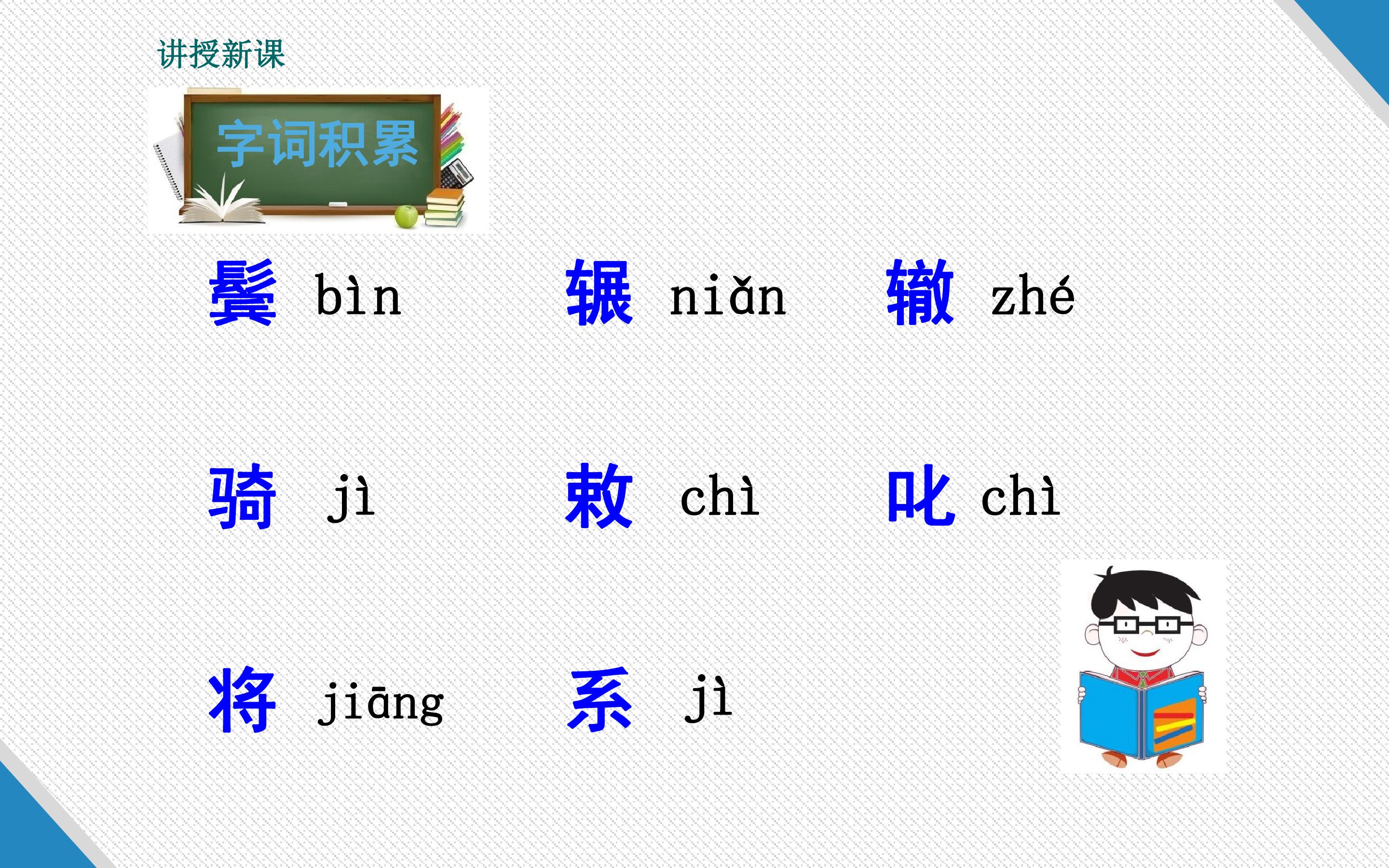 讲授新课

字词积累

鬓 bìn 辗 niǎn 辙 zhé

骑 jì 敕 chì 叱 chì

将 jiāng 系 jì